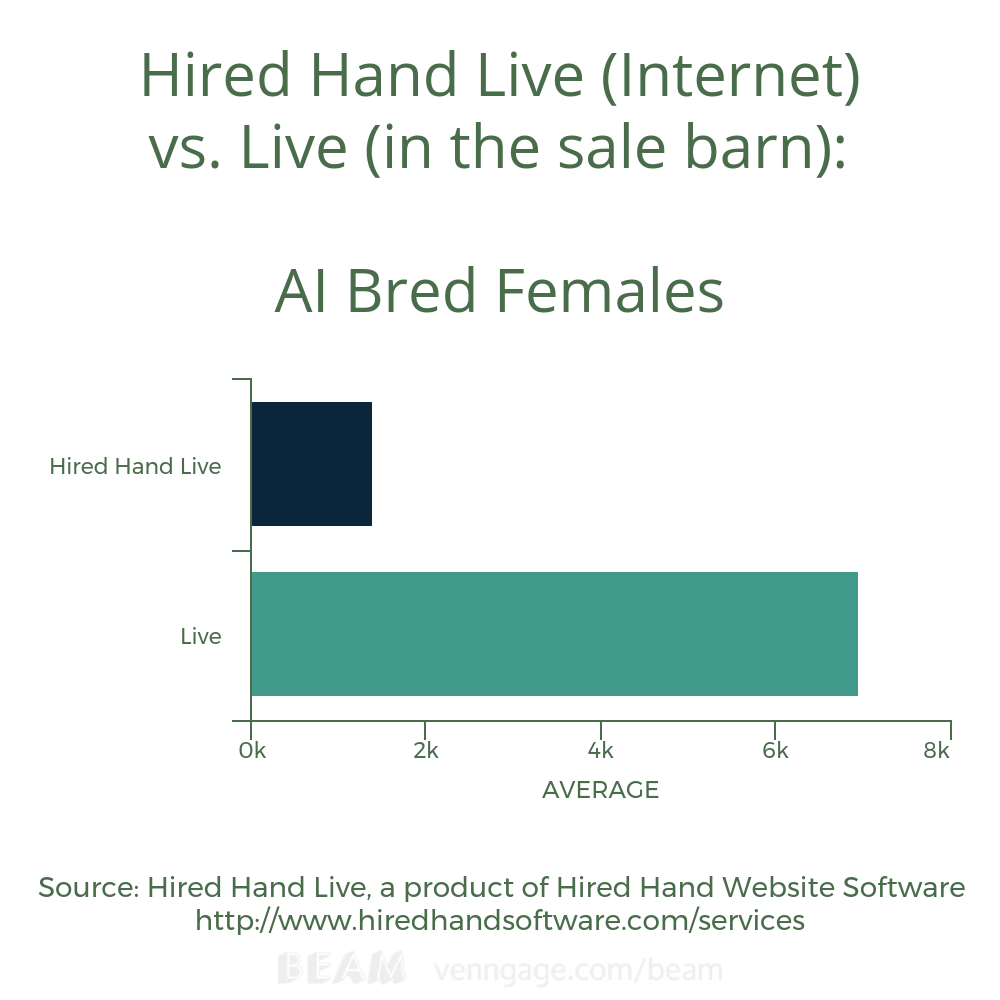 Hired Hand Live (Internet) vs. Live (in the sale barn):

AI Bred Females

Hired Hand Live

Live

0k 2k 4k 6k 8k

AVERAGE

Source: Hired Hand Live, a product of Hired Hand Website Software
http://www.hiredhandsoftware.com/services

BEAM venngage.com/beam